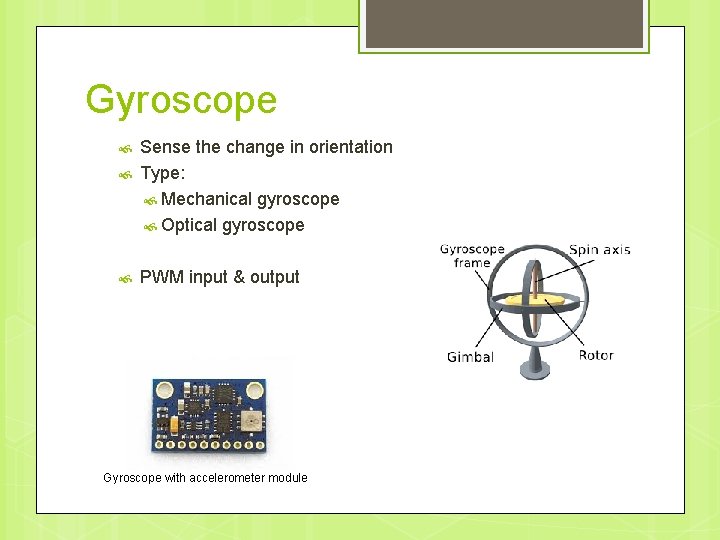 Gyroscope

Sense the change in orientation

Type:

Mechanical gyroscope

Optical gyroscope

PWM input & output

Gyroscope frame

Spin axis

Gimbal

Rotor

Gyroscope with accelerometer module